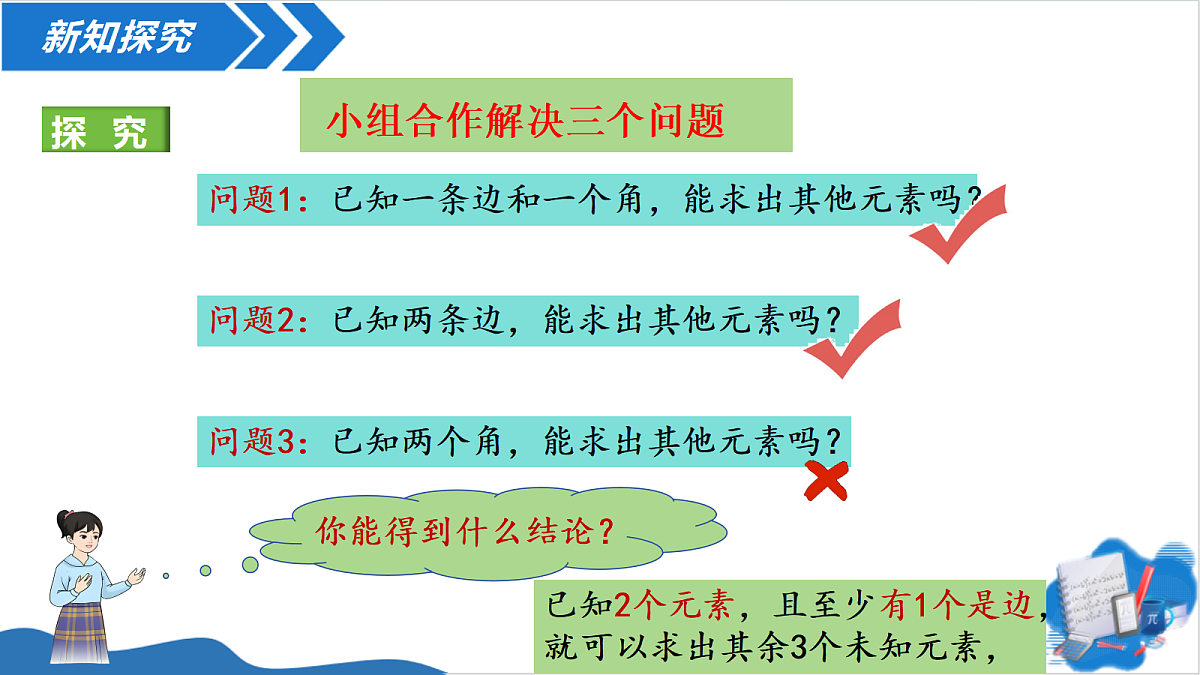 新知探究

探究

小组合作解决三个问题

问题1：已知一条边和一个角，能求出其他元素吗？

问题2：已知两条边，能求出其他元素吗？

问题3：已知两个角，能求出其他元素吗？

你能得到什么结论？

已知2个元素，且至少有1个是边，就可以求出其余3个未知元素，